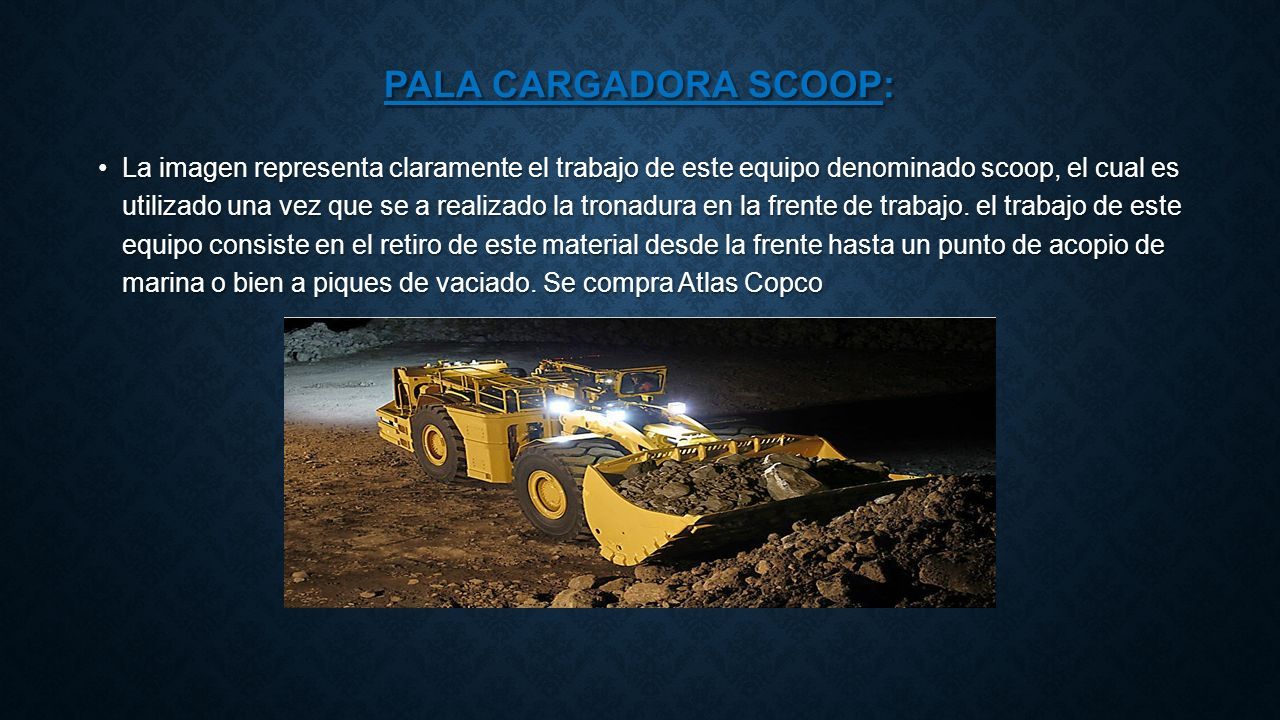 PALA CARGADORA SCOOP:

• La imagen representa claramente el trabajo de este equipo denominado scoop, el cual es utilizado una vez que se a realizado la tronadura en la frente de trabajo. el trabajo de este equipo consiste en el retiro de este material desde la frente hasta un punto de acopio de marina o bien a piques de vaciado. Se compra Atlas Copco